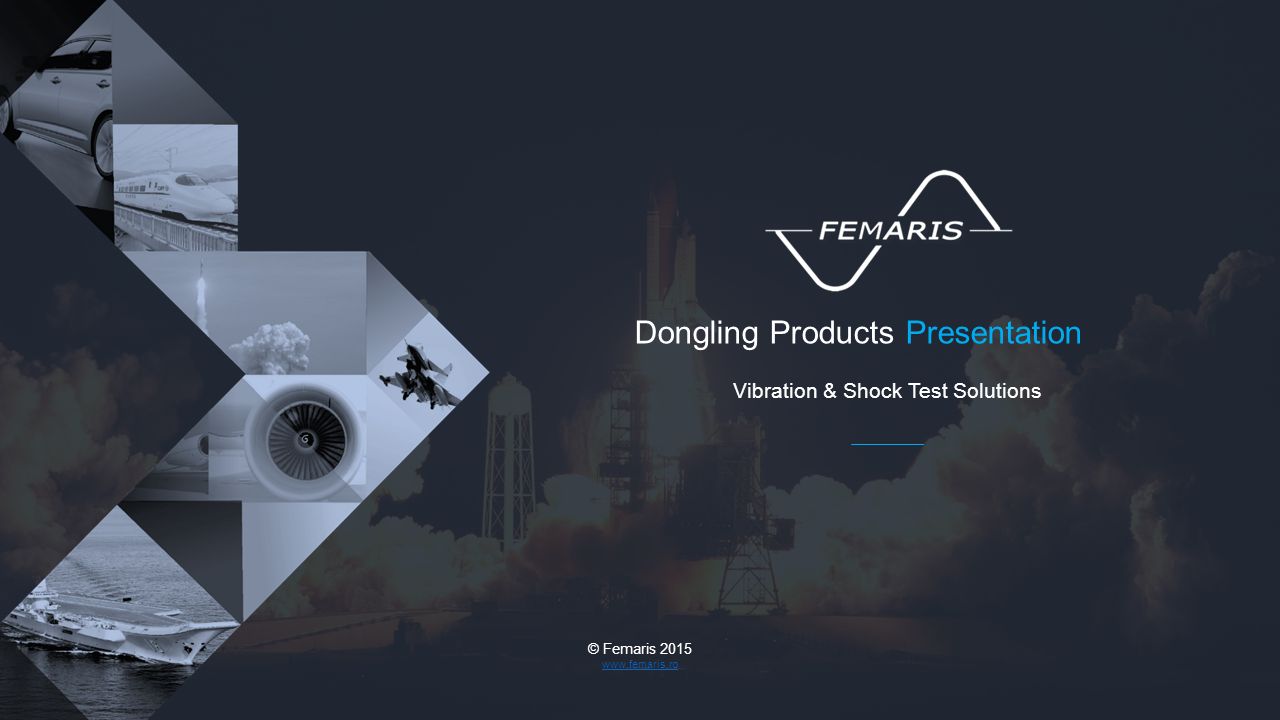 FEMARIS

Dongling Products Presentation

Vibration & Shock Test Solutions

© Femaris 2015
www.femaris.ro